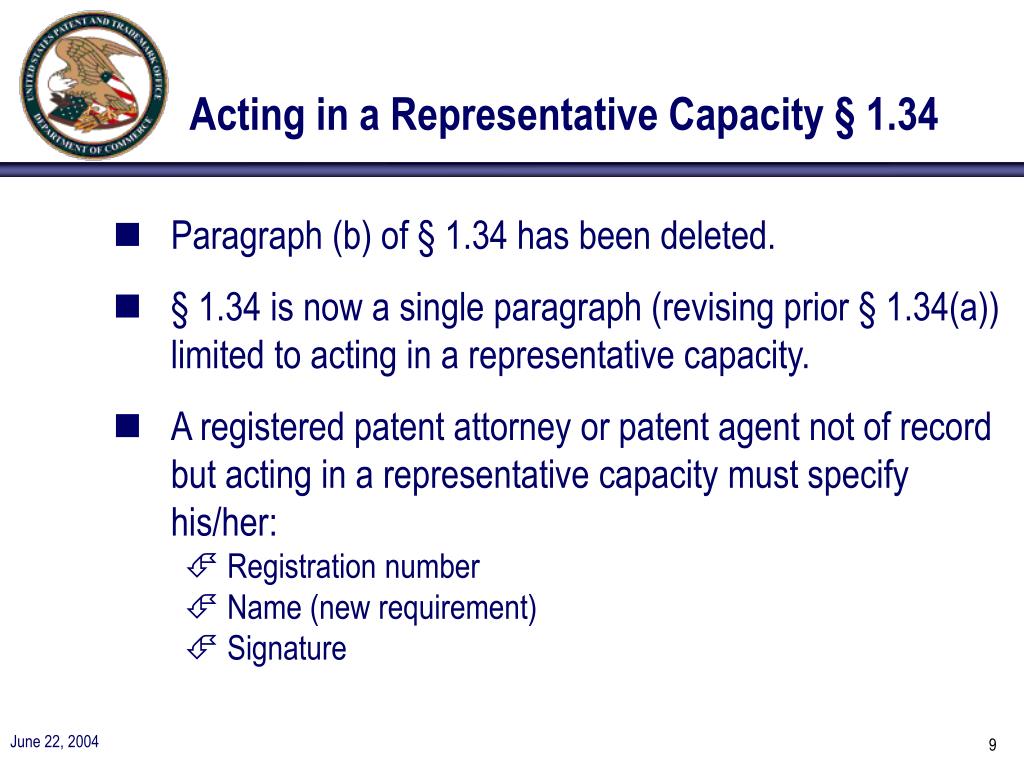 UNITED STATES PATENT AND TRADEMARK OFFICE
DEPARTMENT OF COMMERCE

Acting in a Representative Capacity § 1.34

Paragraph (b) of § 1.34 has been deleted.

§ 1.34 is now a single paragraph (revising prior § 1.34(a)) limited to acting in a representative capacity.

A registered patent attorney or patent agent not of record but acting in a representative capacity must specify his/her:

Registration number

Name (new requirement)

Signature

June 22, 2004

9